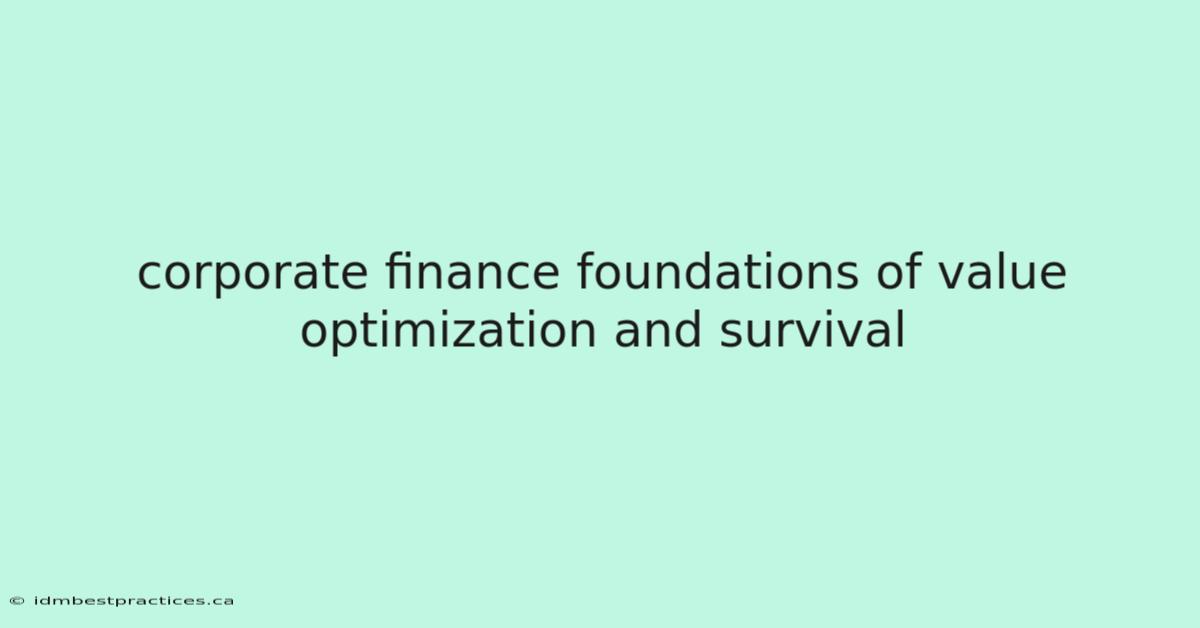 corporate finance foundations of value optimization and survival

© idmbestpractices.ca